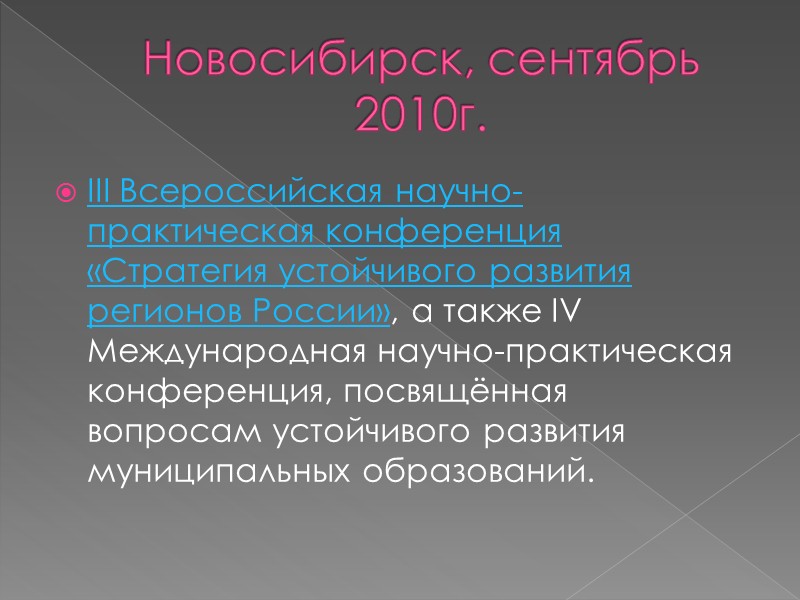 Новосибирск, сентябрь 2010г.

III Всероссийская научно-практическая конференция «Стратегия устойчивого развития регионов России», а также IV Международная научно-практическая конференция, посвящённая вопросам устойчивого развития муниципальных образований.